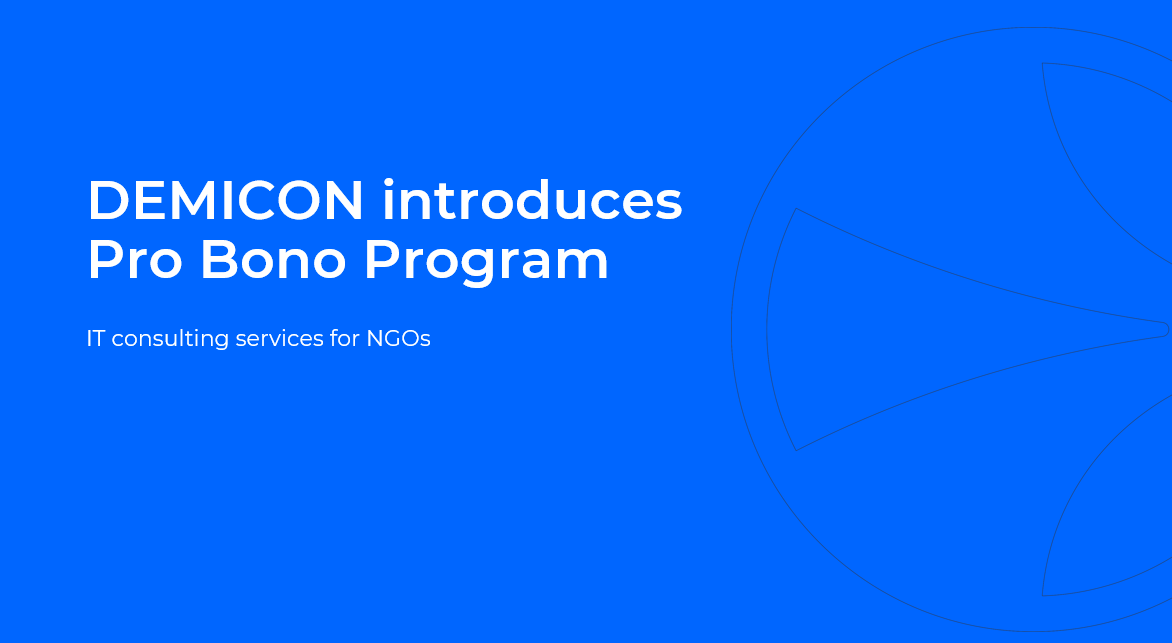 DEMICON introduces Pro Bono Program

IT consulting services for NGOs